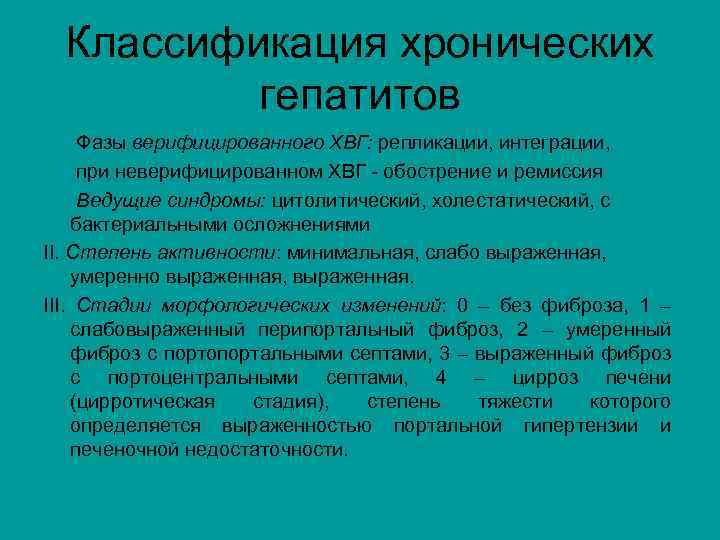 Классификация хронических гепатитов

Фазы верифицированного ХВГ: репликации, интеграции, при неверифицированном ХВГ - обострение и ремиссия

Ведущие синдромы: цитолитический, холестатический, с бактериальными осложнениями

II. Степень активности: минимальная, слабо выраженная, умеренно выраженная, выраженная.

III. Стадии морфологических изменений: 0 – без фиброза, 1 – слабовыраженный перипортальный фиброз, 2 – умеренный фиброз с портопортальными септами, 3 – выраженный фиброз с портоцентральными септами, 4 – цирроз печени (цирротическая стадия), степень тяжести которого определяется выраженностью портальной гипертензии и печеночной недостаточности.